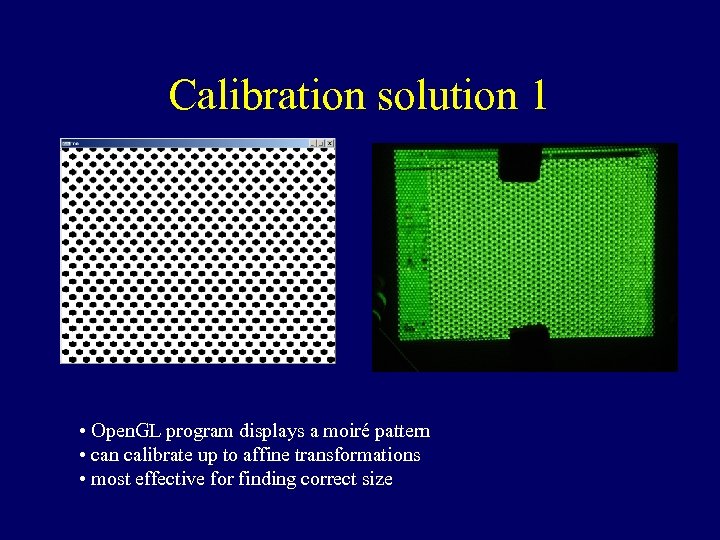 Calibration solution 1

• OpenGL program displays a moiré pattern
• can calibrate up to affine transformations
• most effective for finding correct size